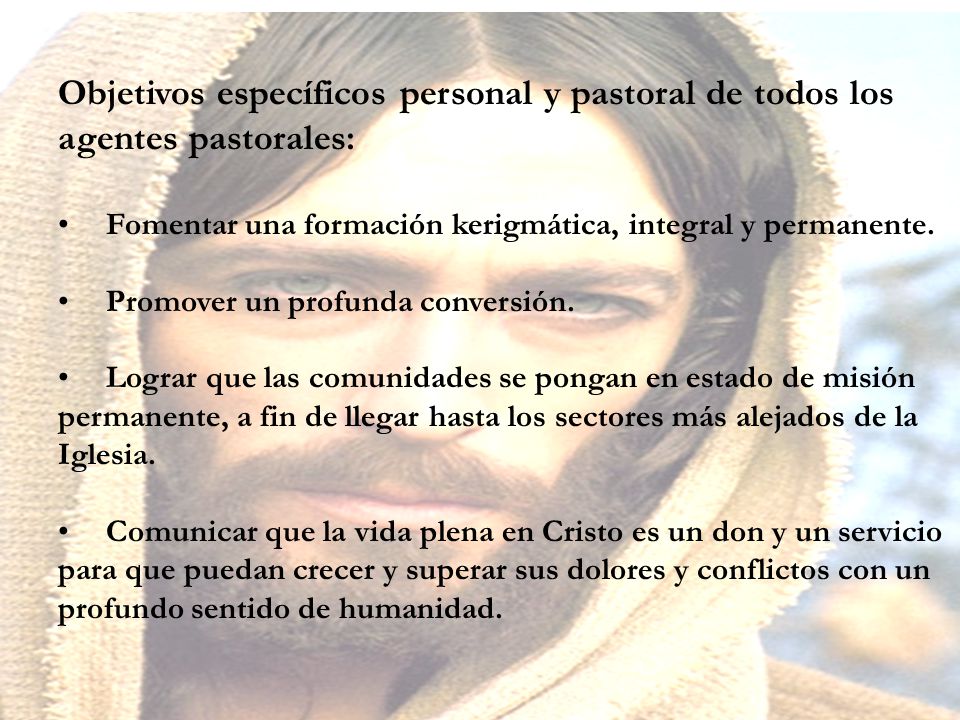 Objetivos específicos personal y pastoral de todos los agentes pastorales:

• Fomentar una formación kerigmática, integral y permanente.

• Promover un profunda conversión.

• Lograr que las comunidades se pongan en estado de misión permanente, a fin de llegar hasta los sectores más alejados de la Iglesia.

• Comunicar que la vida plena en Cristo es un don y un servicio para que puedan crecer y superar sus dolores y conflictos con un profundo sentido de humanidad.